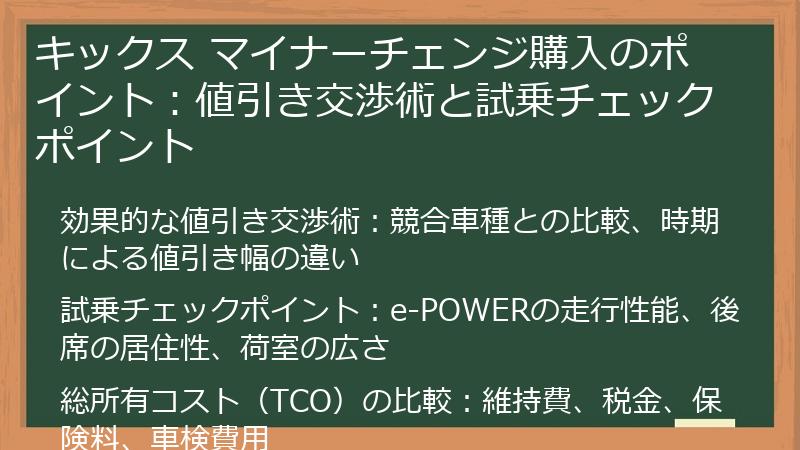 キックス マイナーチェンジ購入のポイント：値引き交渉術と試乗チェックポイント

効果的な値引き交渉術：競合車種との比較、時期による値引き幅の違い

試乗チェックポイント：e-POWERの走行性能、後席の居住性、荷室の広さ

総所有コスト（TCO）の比較：維持費、税金、保険料、車検費用